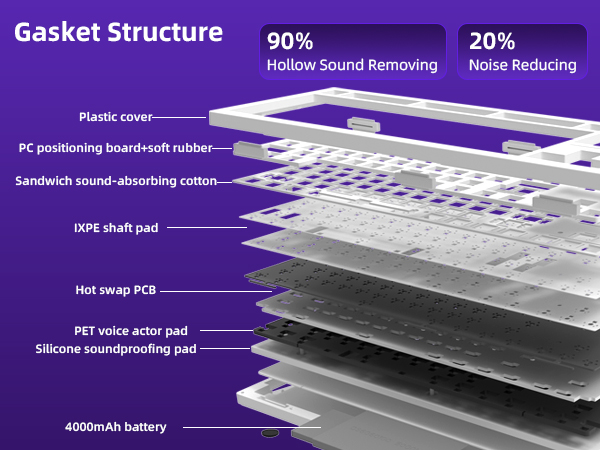 Gasket Structure

90%
Hollow Sound Removing

20%
Noise Reducing

Plastic cover

PC positioning board+soft rubber

Sandwich sound-absorbing cotton

IXPE shaft pad

Hot swap PCB

PET voice actor pad

Silicone soundproofing pad

4000mAh battery